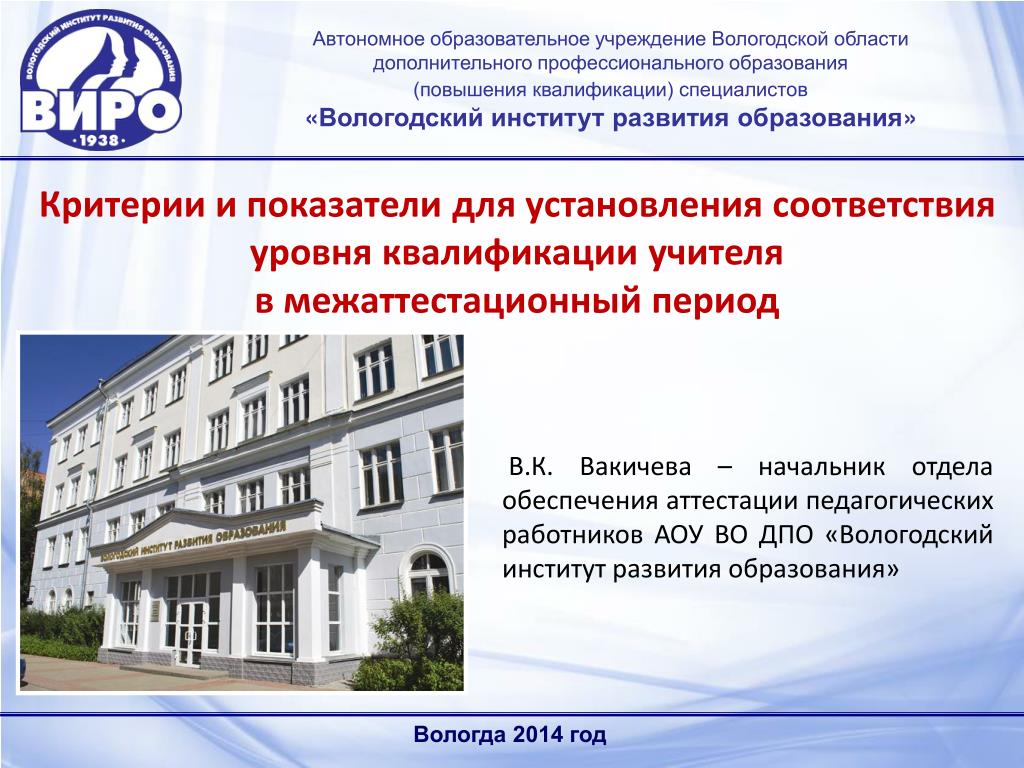 ВОЛОГОДСКИЙ ИНСТИТУТ РАЗВИТИЯ ОБРАЗОВАНИЯ
ВИРО
1938

Автономное образовательное учреждение Вологодской области дополнительного профессионального образования (повышения квалификации) специалистов
«Вологодский институт развития образования»

Критерии и показатели для установления соответствия уровня квалификации учителя в межаттестационный период

ВОЛОГОДСКИЙ ИНСТИТУТ РАЗВИТИЯ ОБРАЗОВАНИЯ

В.К. Вакичева – начальник отдела обеспечения аттестации педагогических работников АОУ ВО ДПО «Вологодский институт развития образования»

Вологда 2014 год